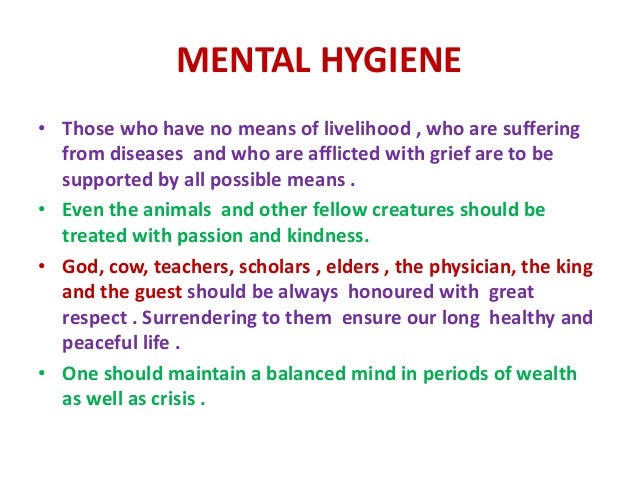 MENTAL HYGIENE

• Those who have no means of livelihood , who are suffering from diseases and who are afflicted with grief are to be supported by all possible means .

• Even the animals and other fellow creatures should be treated with passion and kindness.

• God, cow, teachers, scholars , elders , the physician, the king and the guest should be always honoured with great respect . Surrendering to them ensure our long healthy and peaceful life .

• One should maintain a balanced mind in periods of wealth as well as crisis .